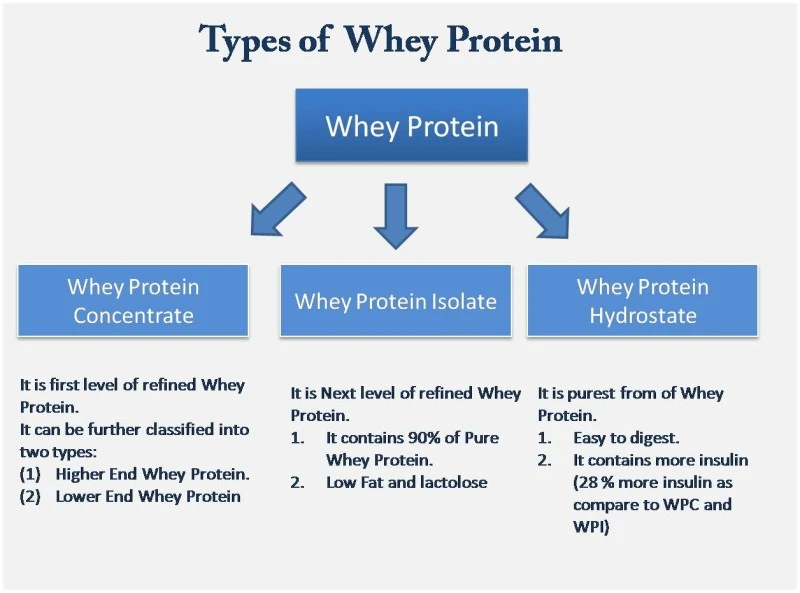 Types of Whey Protein

Whey Protein

Whey Protein Concentrate

Whey Protein Isolate

Whey Protein Hydrostate

It is first level of refined Whey Protein.
It can be further classified into two types:
(1) Higher End Whey Protein.
(2) Lower End Whey Protein

It is Next level of refined Whey Protein.
1. It contains 90% of Pure Whey Protein.
2. Low Fat and lactolose

It is purest from of Whey Protein.
1. Easy to digest.
2. It contains more insulin (28 % more insulin as compare to WPC and WPI)